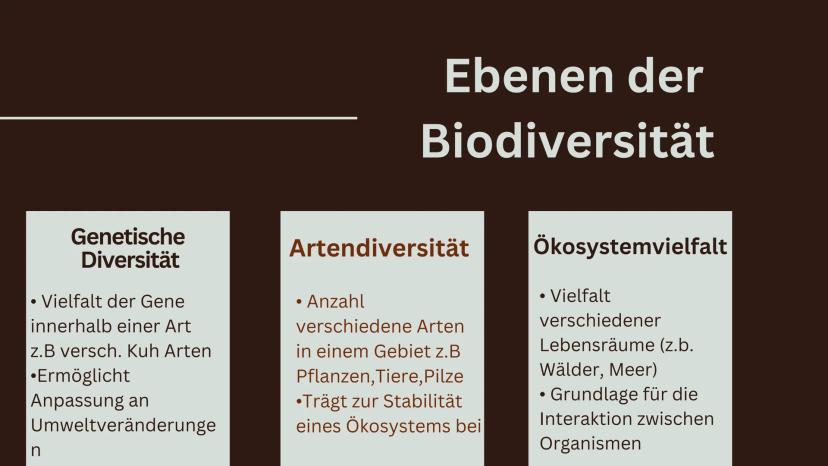 Ebenen der Biodiversität

Genetische Diversität

• Vielfalt der Gene innerhalb einer Art z.B versch. Kuh Arten
•Ermöglicht Anpassung an Umweltveränderungen

Artendiversität

• Anzahl verschiedene Arten in einem Gebiet z.B Pflanzen,Tiere,Pilze
•Trägt zur Stabilität eines Ökosystems bei

Ökosystemvielfalt

• Vielfalt verschiedener Lebensräume (z.b. Wälder, Meer)
• Grundlage für die Interaktion zwischen Organismen